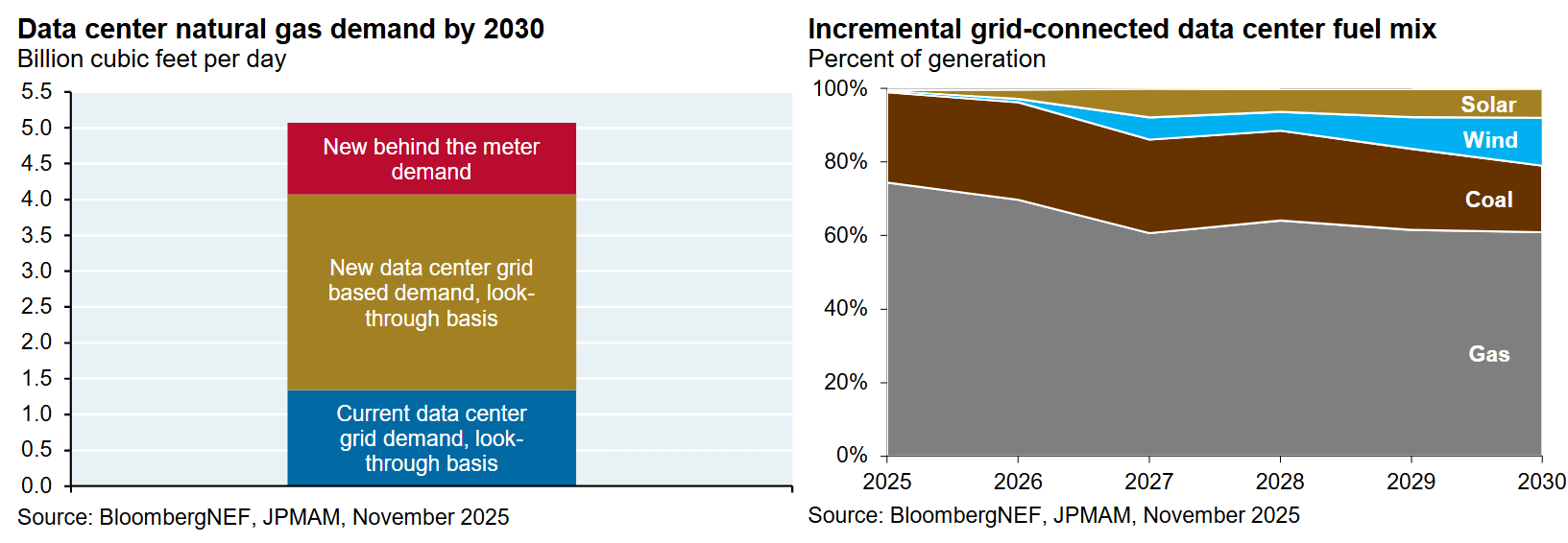 Data center natural gas demand by 2030
Billion cubic feet per day

5.5
5.0
4.5
4.0
3.5
3.0
2.5
2.0
1.5
1.0
0.5
0.0

New behind the meter demand

New data center grid based demand, look-through basis

Current data center grid demand, look-through basis

Source: BloombergNEF, JPMAM, November 2025

Incremental grid-connected data center fuel mix
Percent of generation

100%
80%
60%
40%
20%
0%

Solar
Wind
Coal
Gas

2025
2026
2027
2028
2029
2030

Source: BloombergNEF, JPMAM, November 2025